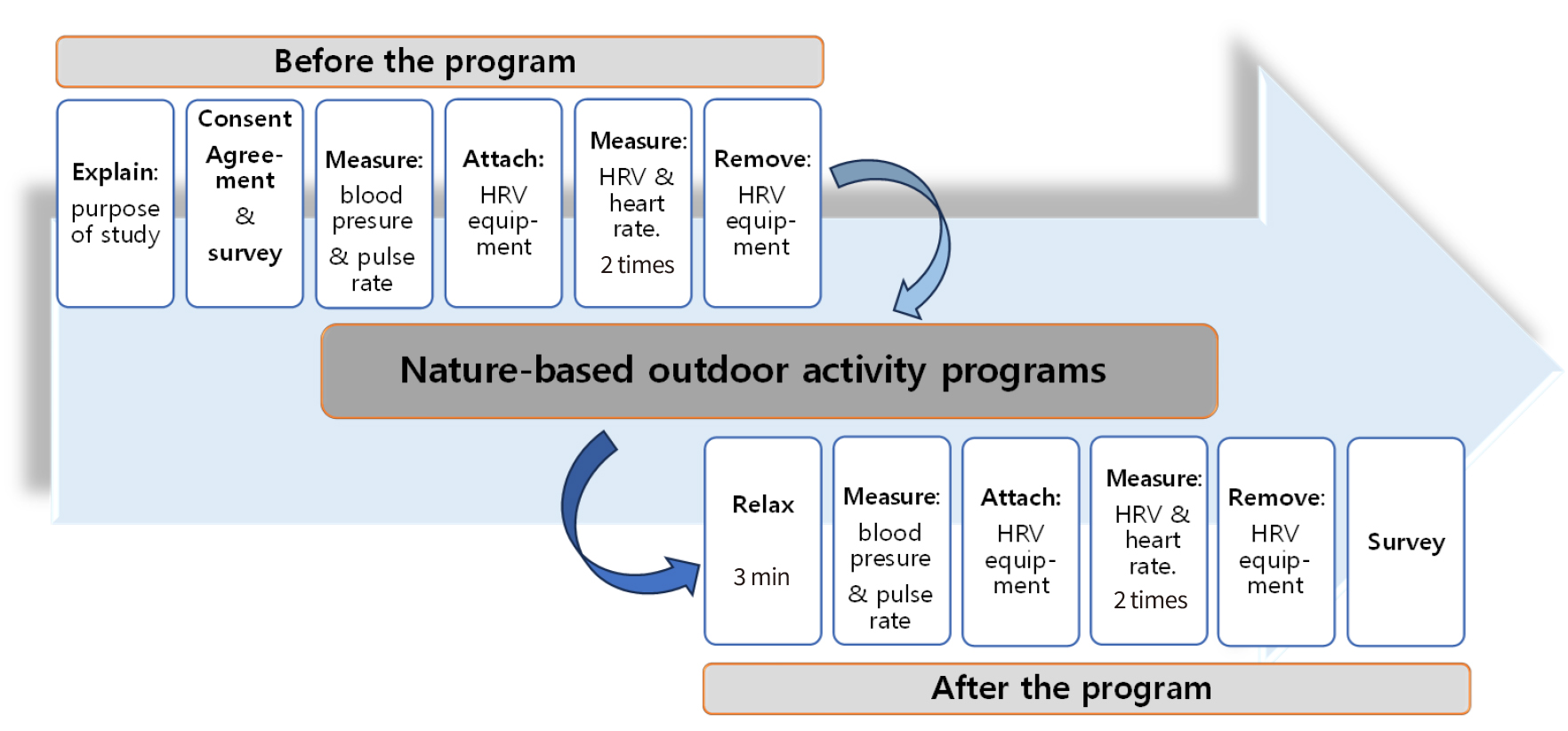 Before the program

Explain: purpose of study

Consent Agreement & survey

Measure: blood presure & pulse rate

Attach: HRV equipment

Measure: HRV & heart rate. 2 times

Remove: HRV equipment

Nature-based outdoor activity programs

Relax 3 min

Measure: blood presure & pulse rate

Attach: HRV equipment

Measure: HRV & heart rate. 2 times

Remove: HRV equipment

Survey

After the program